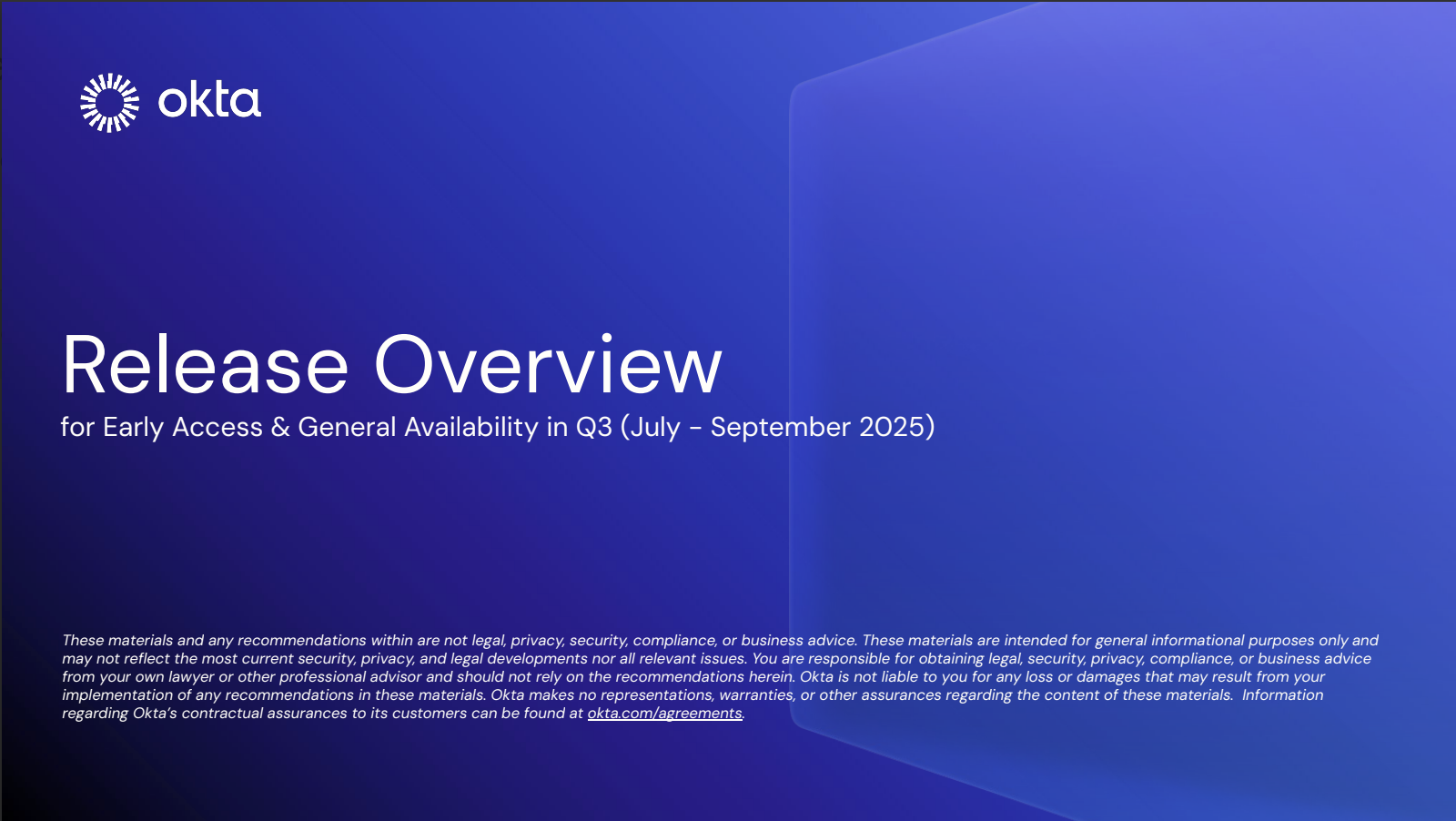 okta

Release Overview
for Early Access & General Availability in Q3 (July - September 2025)

These materials and any recommendations within are not legal, privacy, security, compliance, or business advice. These materials are intended for general informational purposes only and may not reflect the most current security, privacy, and legal developments nor all relevant issues. You are responsible for obtaining legal, security, privacy, compliance, or business advice from your own lawyer or other professional advisor and should not rely on the recommendations herein. Okta is not liable to you for any loss or damages that may result from your implementation of any recommendations in these materials. Okta makes no representations, warranties, or other assurances regarding the content of these materials. Information regarding Okta's contractual assurances to its customers can be found at okta.com/agreements.